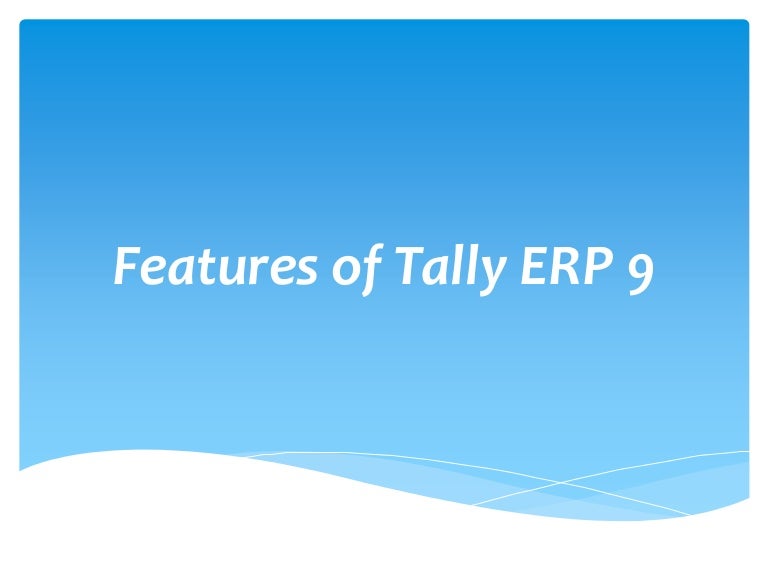 Features of Tally ERP 9